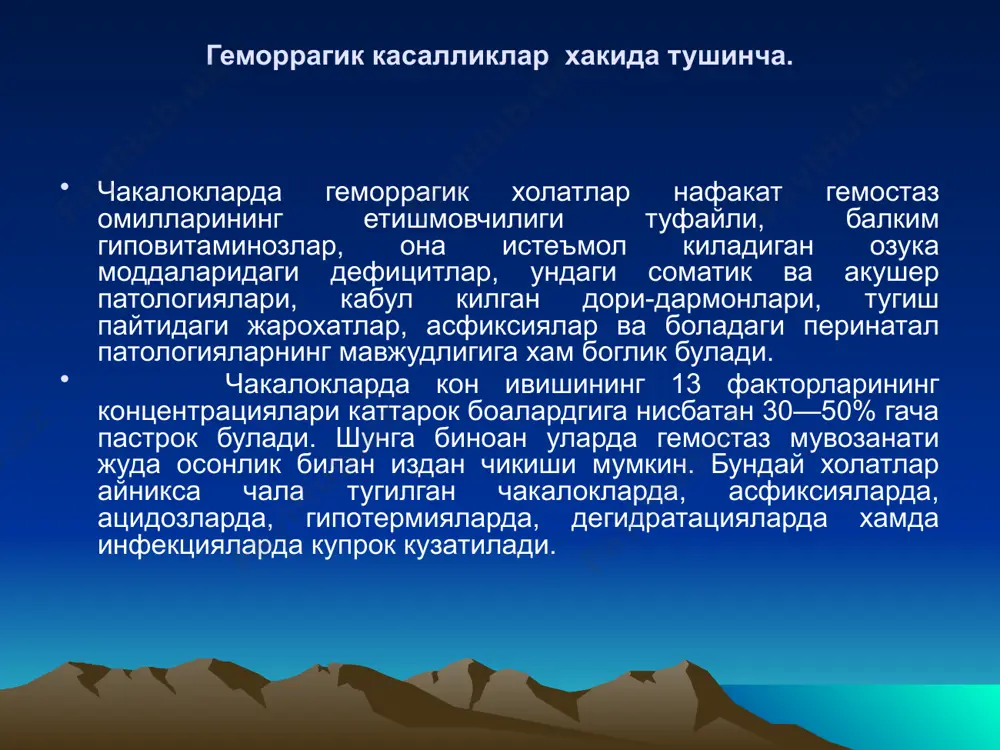 Геморрагик касалликлар хакида тушинча.

• Чакалокларда геморрагик холатлар нафакат гемостаз омилларининг етишмовчилиги туфайли, балким гиповитаминозлар, она истеъмол киладиган озука моддаларидаги дефицитлар, ундаги соматик ва акушер патологиялари, кабул килган дори-дармонлари, тугиш пайтидаги жарохатлар, асфиксиялар ва боладаги перинатал патологияларнинг мавжудлигига хам боглик булади.

• Чакалокларда кон ивишининг 13 факторларининг концентрациялари каттарок боалардгига нисбатан 30—50% гача пастрок булади. Шунга биноан уларда гемостаз мувозанати жуда осонлик билан издан чикиши мумкин. Бундай холатлар айникса чала тугилган чакалокларда, асфиксияларда, ацидозларда, гипотермияларда, дегидратацияларда хамда инфекцияларда купрок кузатилади.